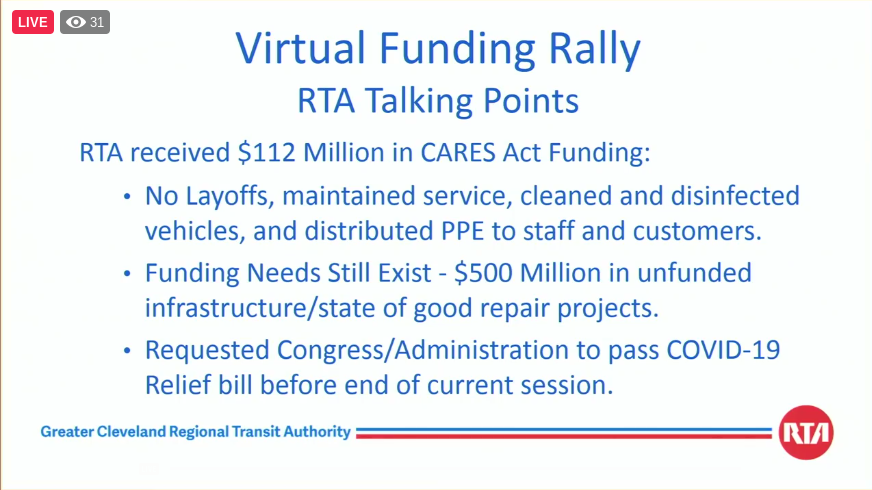 LIVE 31

Virtual Funding Rally
RTA Talking Points

RTA received \$112 Million in CARES Act Funding:

• No Layoffs, maintained service, cleaned and disinfected vehicles, and distributed PPE to staff and customers.

• Funding Needs Still Exist - \$500 Million in unfunded infrastructure/state of good repair projects.

• Requested Congress/Administration to pass COVID-19 Relief bill before end of current session.

Greater Cleveland Regional Transit Authority

RTA